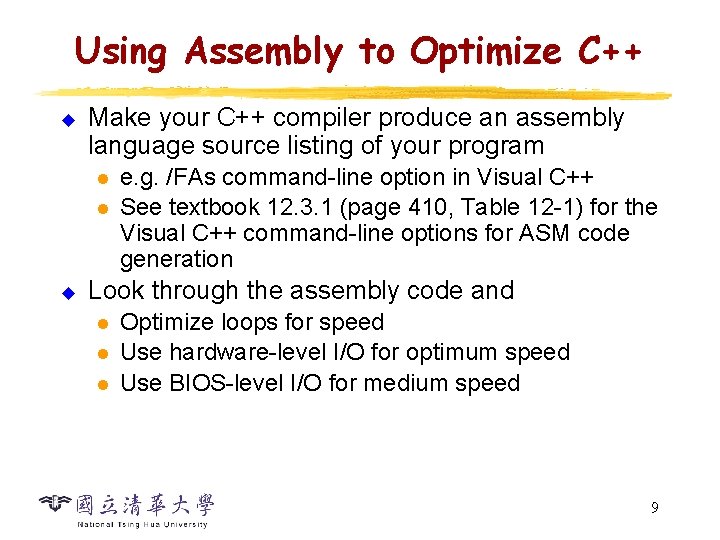 Using Assembly to Optimize C++

Make your C++ compiler produce an assembly language source listing of your program

e.g. /FAs command-line option in Visual C++

See textbook 12.3.1 (page 410, Table 12-1) for the Visual C++ command-line options for ASM code generation

Look through the assembly code and

Optimize loops for speed

Use hardware-level I/O for optimum speed

Use BIOS-level I/O for medium speed

國立清華大學
National Tsing Hua University

9